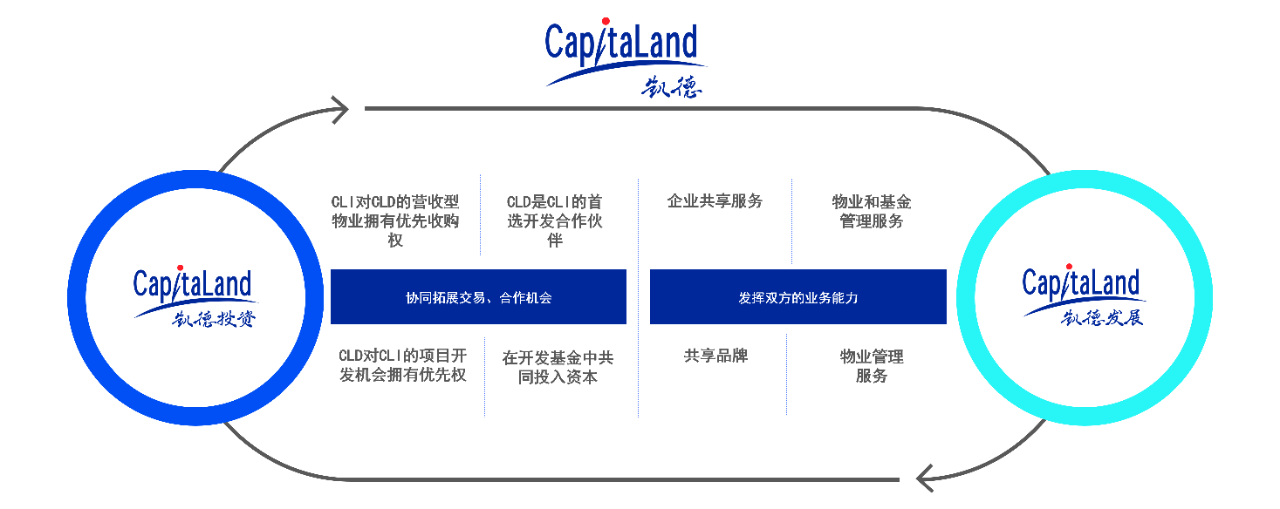 CapitaLand
凯德

CapitaLand
凯德投资

CLI对CLD的营收型物业拥有优先收购权

CLD是CLI的首选开发合作伙伴

协同拓展交易、合作机会

CLD对CLI的项目开发机会拥有优先权

在开发基金中共同投入资本

企业共享服务

物业和基金管理服务

发挥双方的业务能力

共享品牌

物业管理服务

CapitaLand
凯德发展